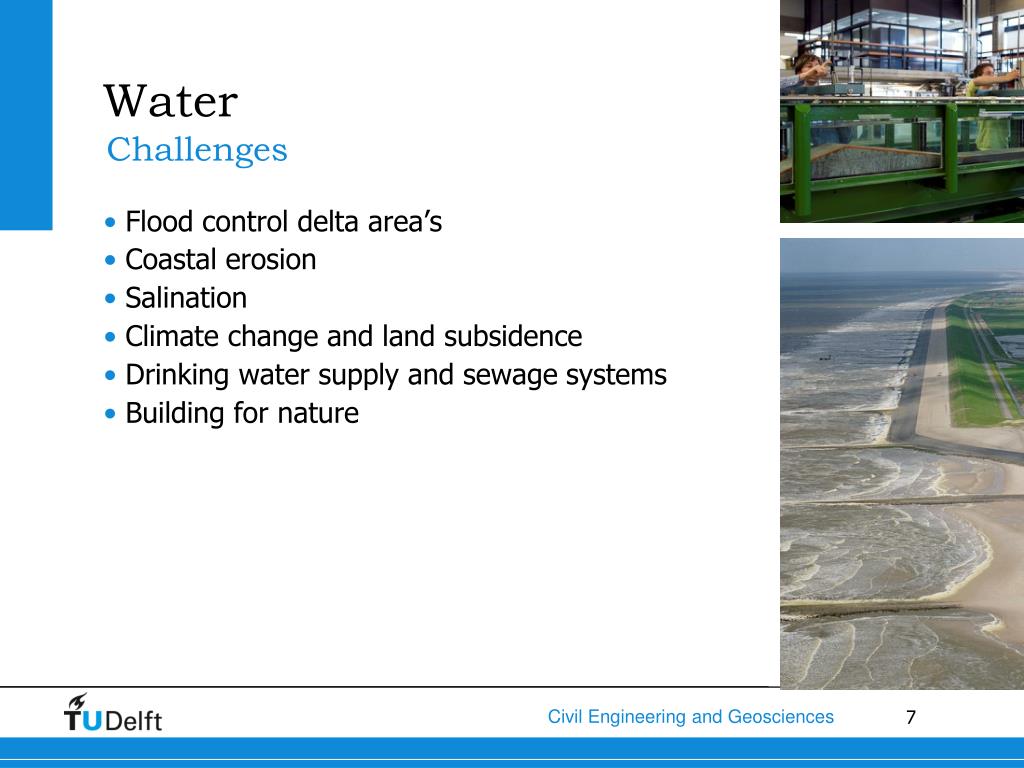 Water
Challenges

• Flood control delta area’s
• Coastal erosion
• Salination
• Climate change and land subsidence
• Drinking water supply and sewage systems
• Building for nature

TUDelft

Civil Engineering and Geosciences

7